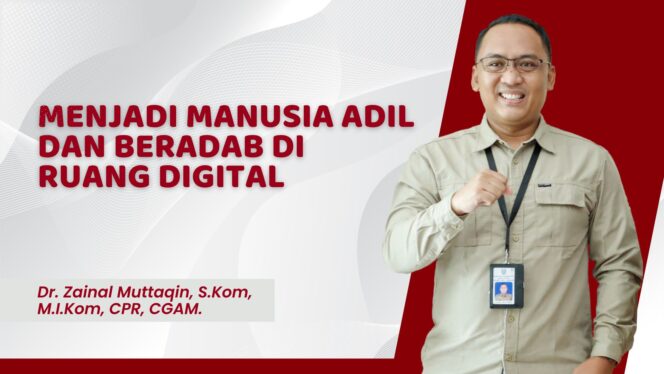 MENJADI MANUSIA ADIL DAN BERADAB DI RUANG DIGITAL

Dr. Zainal Muttaqin, S.Kom, M.I.Kom, CPR, CGAM.